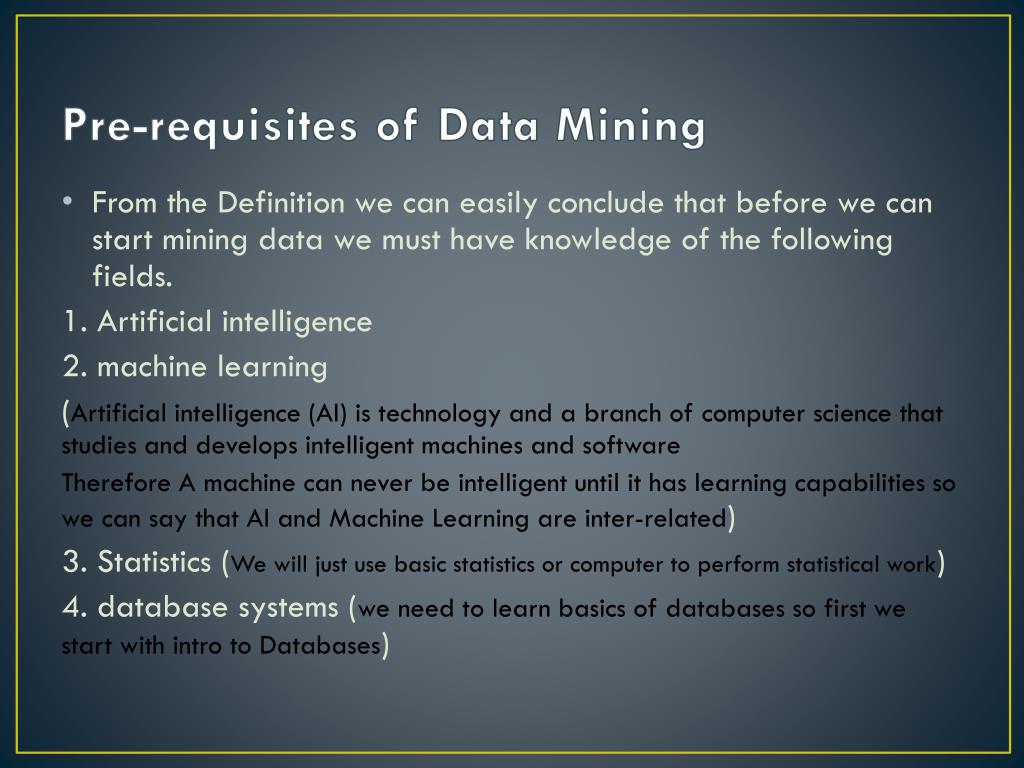 Pre-requisites of Data Mining

• From the Definition we can easily conclude that before we can start mining data we must have knowledge of the following fields.

1. Artificial intelligence

2. machine learning

(Artificial intelligence (AI) is technology and a branch of computer science that studies and develops intelligent machines and software
Therefore A machine can never be intelligent until it has learning capabilities so we can say that AI and Machine Learning are inter-related)

3. Statistics (We will just use basic statistics or computer to perform statistical work)

4. database systems (we need to learn basics of databases so first we start with intro to Databases)